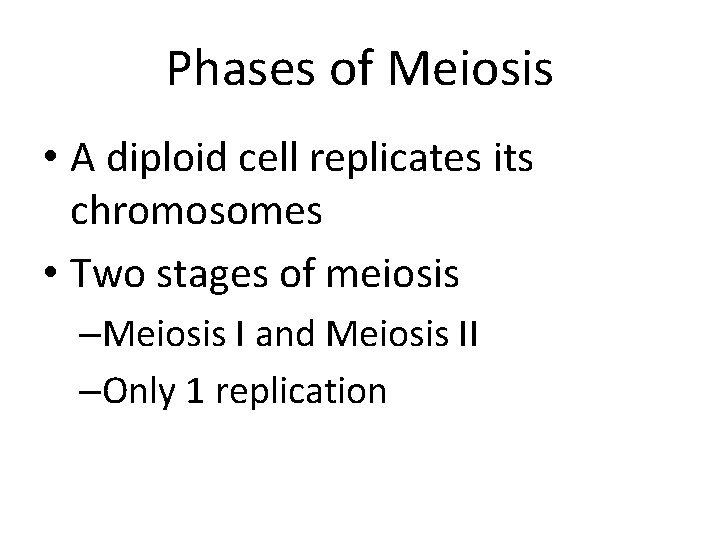 Phases of Meiosis

• A diploid cell replicates its chromosomes
• Two stages of meiosis
–Meiosis I and Meiosis II
–Only 1 replication